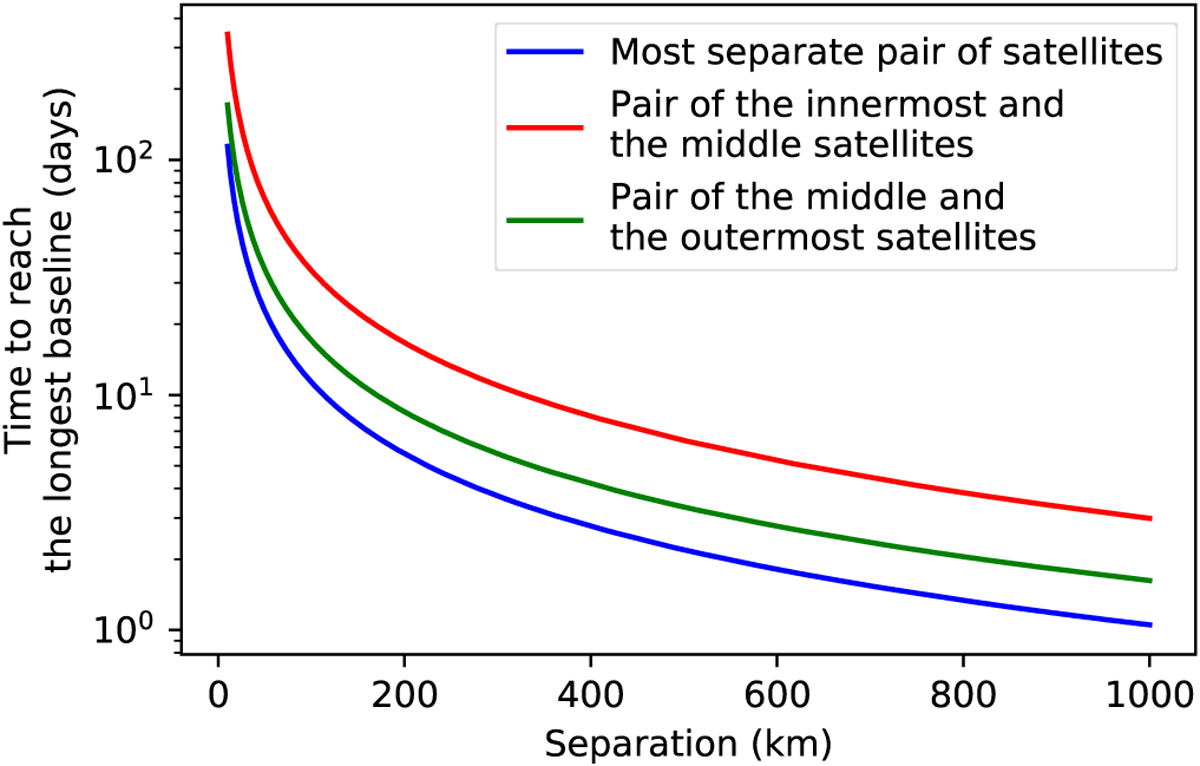 Most separate pair of satellites
Pair of the innermost and the middle satellites
Pair of the middle and the outermost satellites

Time to reach the longest baseline (days)

$10^2$
$10^1$
$10^0$

0
200
400
600
800
1000

Separation (km)